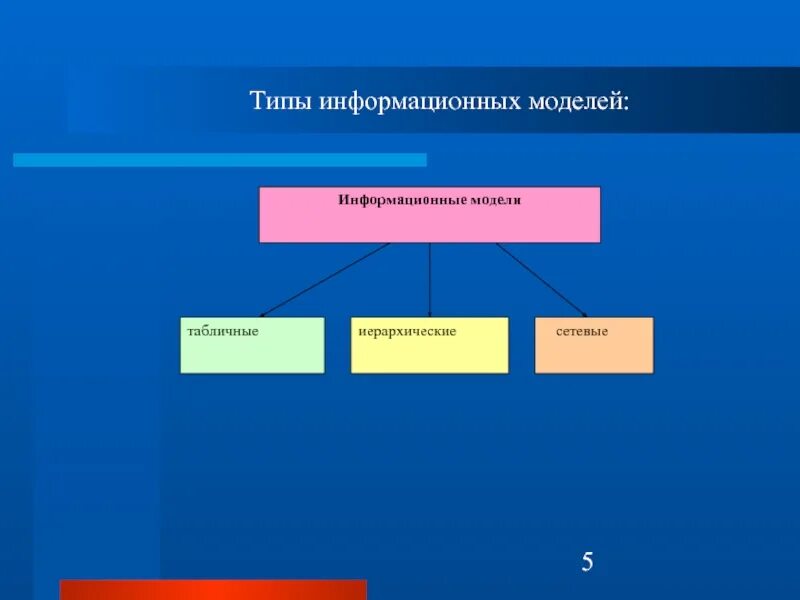 Типы информационных моделей:

Информационные модели

табличные

иерархические

сетевые

5